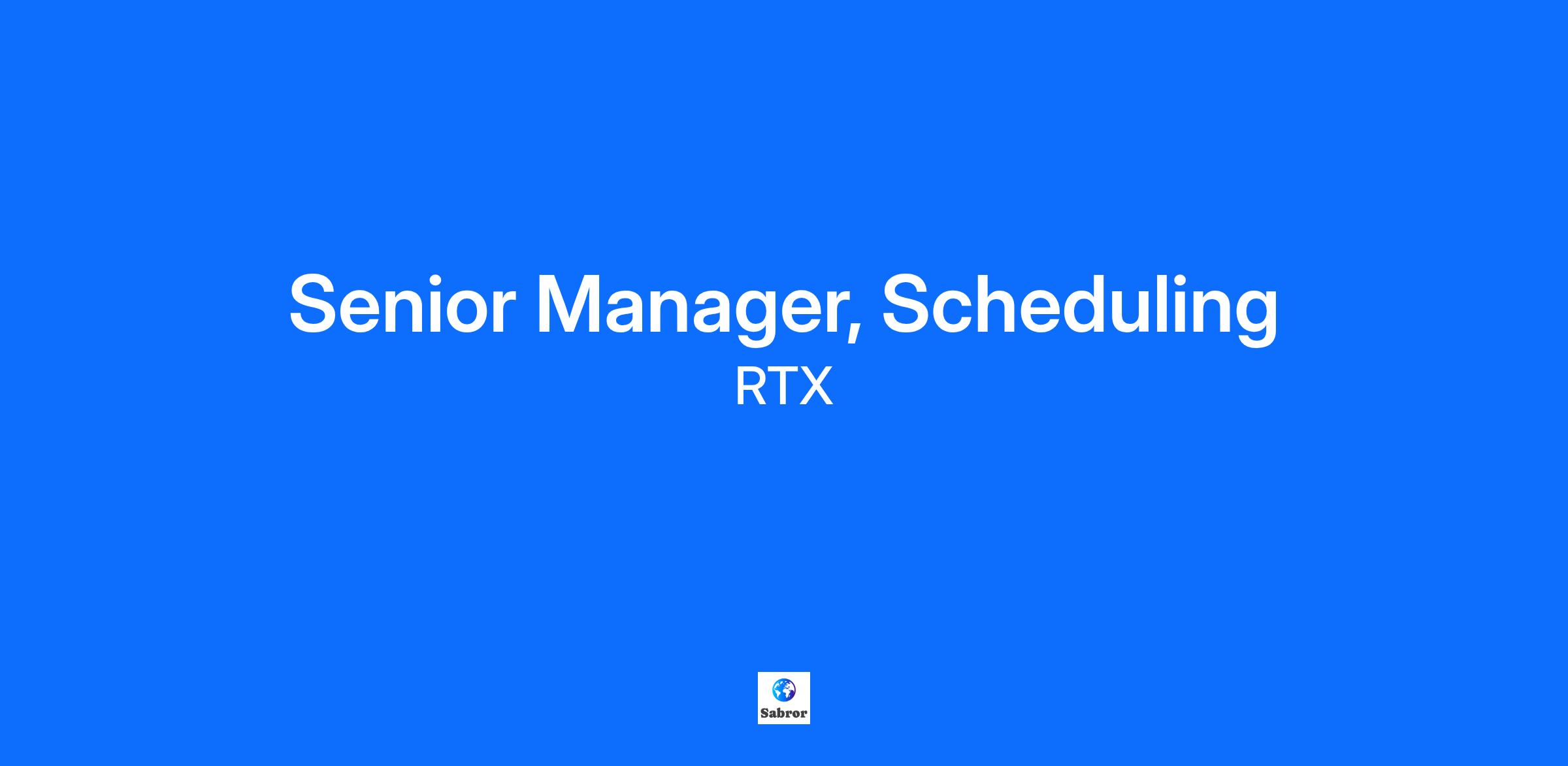 Senior Manager, Scheduling

RTX

Sabror